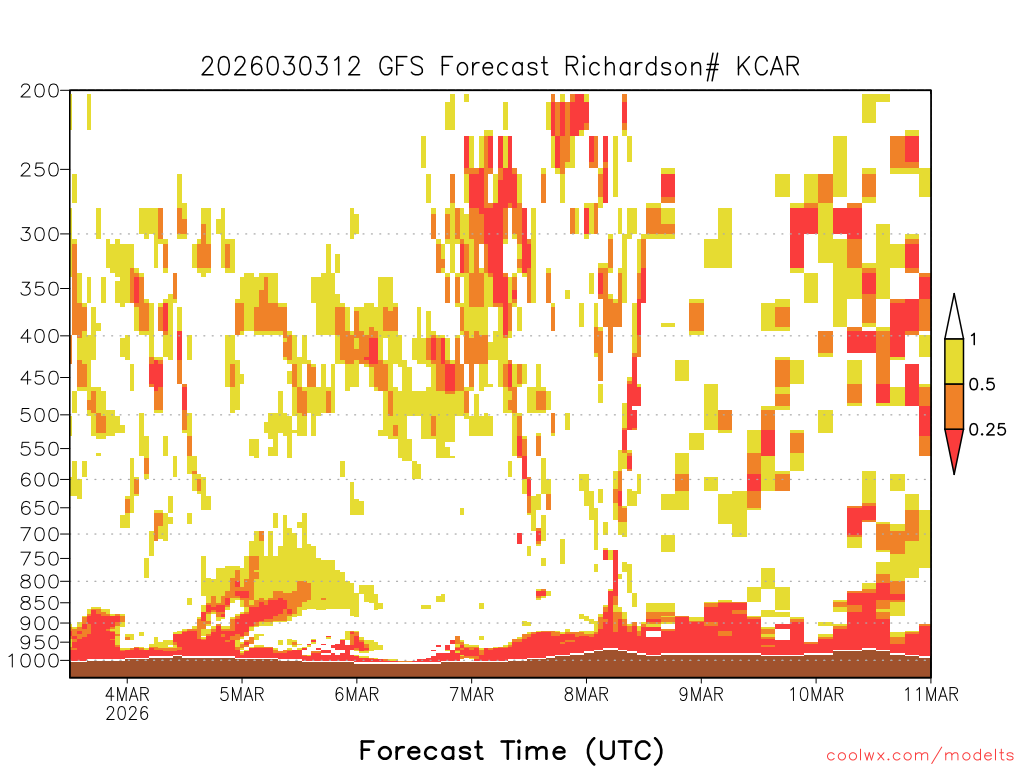 2026030312 GFS Forecast Richardson# KCAR

200
250
300
350
400
450
500
550
600
650
700
750
800
850
900
950
1000

1
0.5
0.25

4MAR
2026
5MAR
6MAR
7MAR
8MAR
9MAR
10MAR
11MAR

Forecast Time (UTC)

coolwx.com/modelts